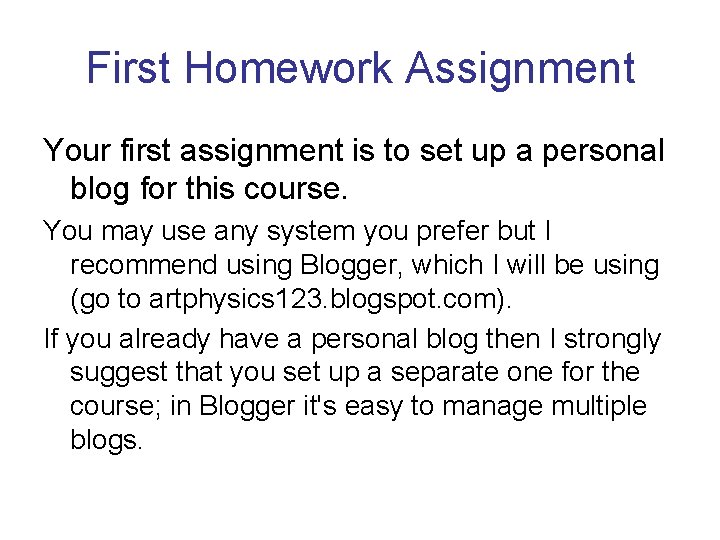 First Homework Assignment

Your first assignment is to set up a personal blog for this course.

You may use any system you prefer but I recommend using Blogger, which I will be using (go to artphysics123.blogspot.com).

If you already have a personal blog then I strongly suggest that you set up a separate one for the course; in Blogger it's easy to manage multiple blogs.